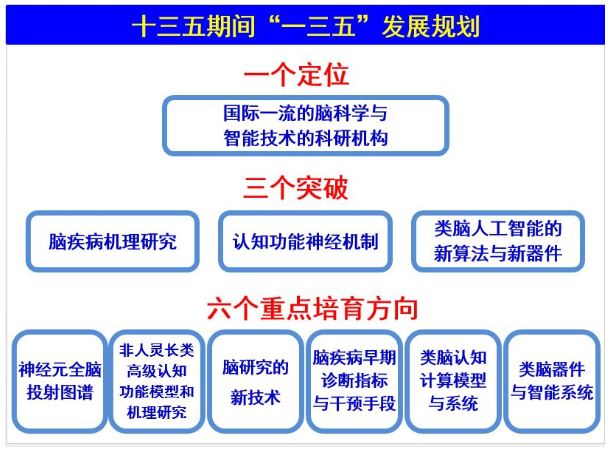 十三五期间“一三五”发展规划

一个定位

国际一流的脑科学与智能技术的科研机构

三个突破

脑疾病机理研究

认知功能神经机制

类脑人工智能的新算法与新器件

六个重点培育方向

神经元全脑投射图谱

非人灵长类高级认知功能模型和机理研究

脑研究的新技术

脑疾病早期诊断指标与干预手段

类脑认知计算模型与系统

类脑器件与智能系统